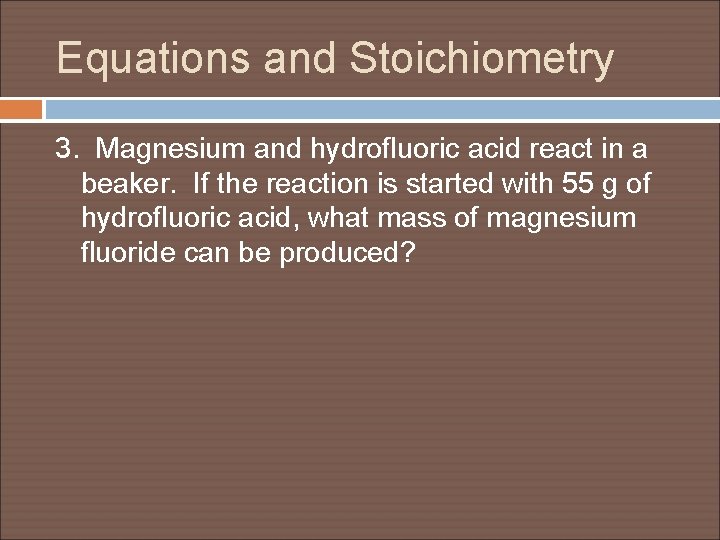 Equations and Stoichiometry

3. Magnesium and hydrofluoric acid react in a beaker. If the reaction is started with 55 g of hydrofluoric acid, what mass of magnesium fluoride can be produced?